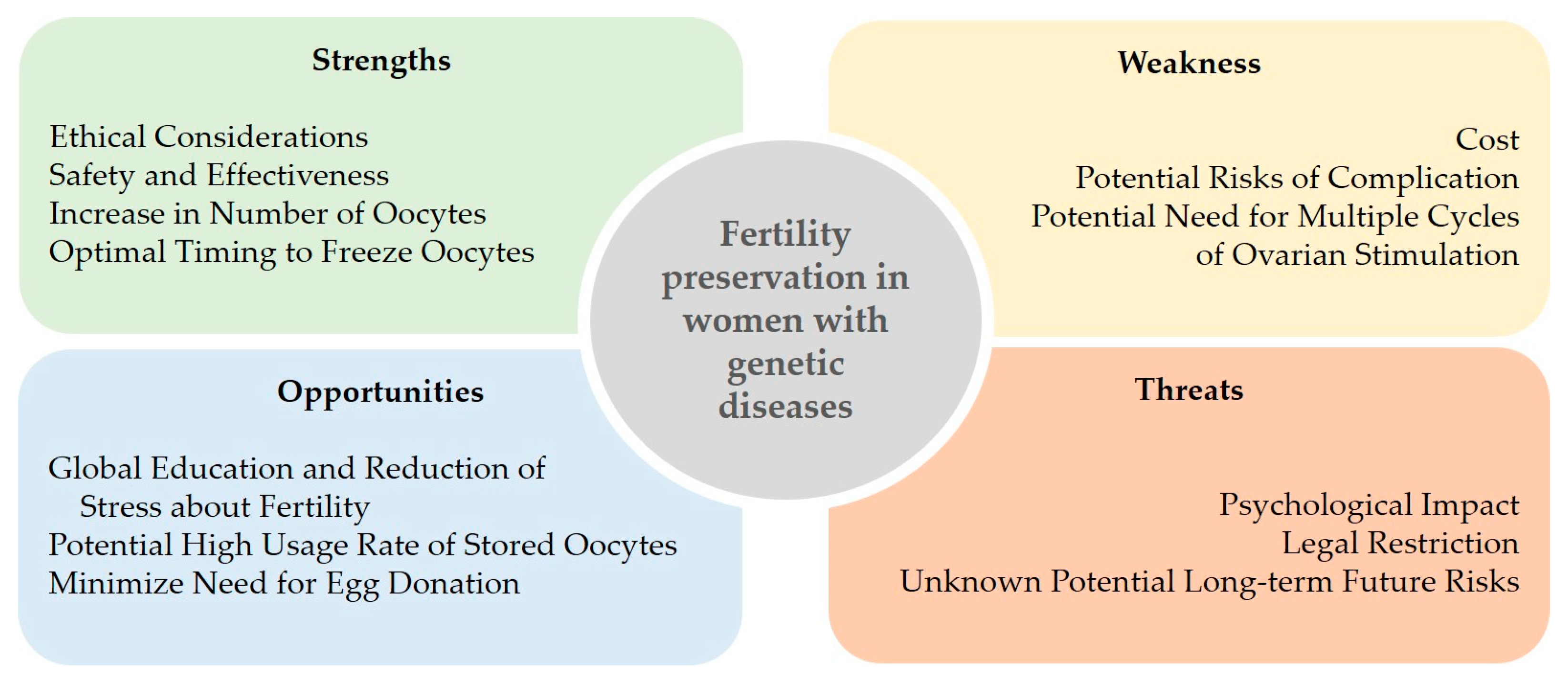 Strengths

Ethical Considerations
Safety and Effectiveness
Increase in Number of Oocytes
Optimal Timing to Freeze Oocytes

Weakness

Cost
Potential Risks of Complication
Potential Need for Multiple Cycles of Ovarian Stimulation

Fertility preservation in women with genetic diseases

Opportunities

Global Education and Reduction of Stress about Fertility
Potential High Usage Rate of Stored Oocytes
Minimize Need for Egg Donation

Threats

Psychological Impact
Legal Restriction
Unknown Potential Long-term Future Risks